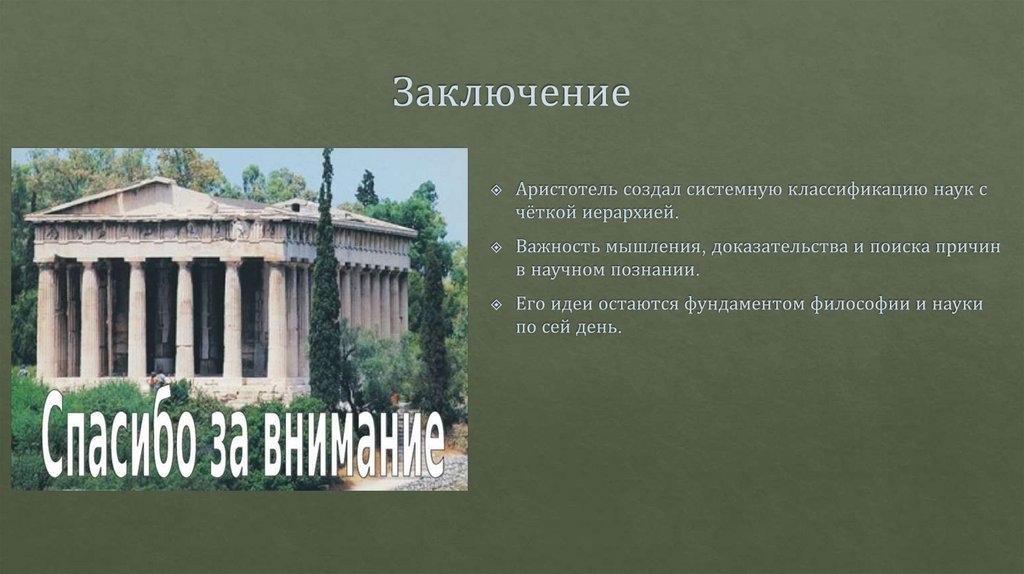 Заключение

Спасибо за внимание

Аристотель создал системную классификацию наук с чёткой иерархией.

Важность мышления, доказательства и поиска причин в научном познании.

Его идеи остаются фундаментом философии и науки по сей день.